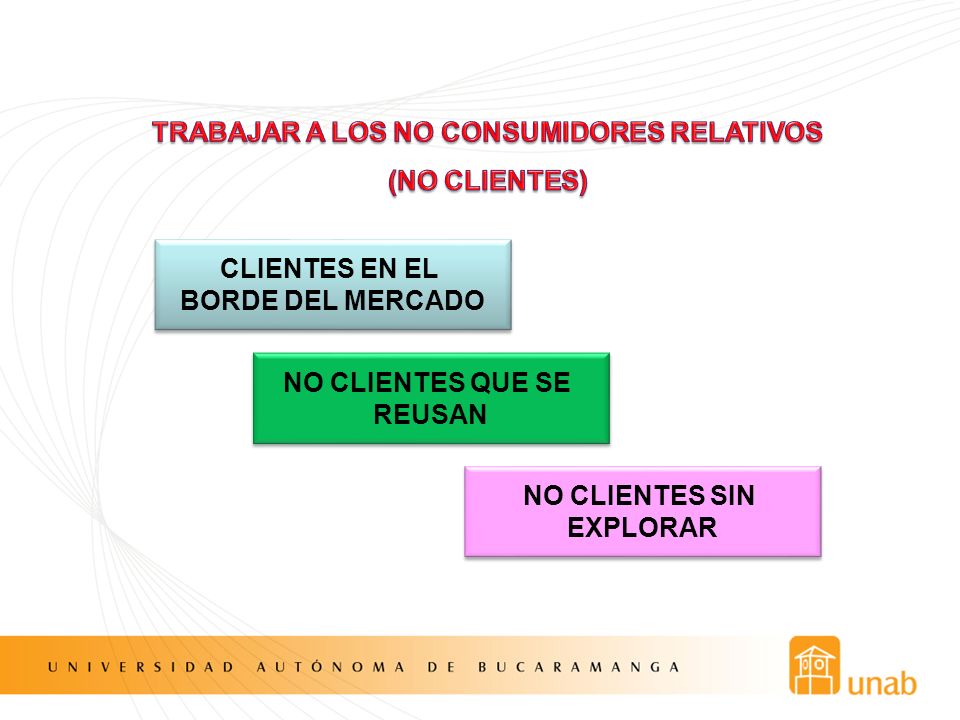 TRABAJAR A LOS NO CONSUMIDORES RELATIVOS
(NO CLIENTES)

CLIENTES EN EL BORDE DEL MERCADO

NO CLIENTES QUE SE REUSAN

NO CLIENTES SIN EXPLORAR

UNIVERSIDAD AUTÓNOMA DE BUCARAMANGA

unab